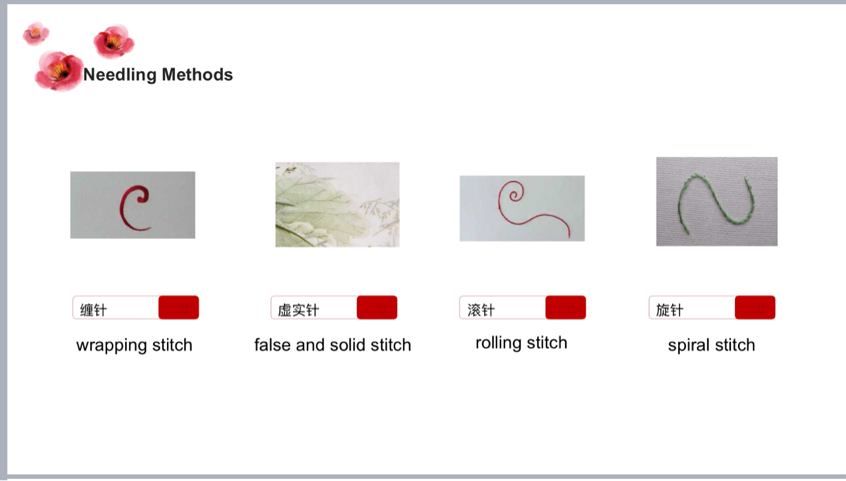 Needling Methods

缠针

wrapping stitch

虚实针

false and solid stitch

滚针

rolling stitch

旋针

spiral stitch